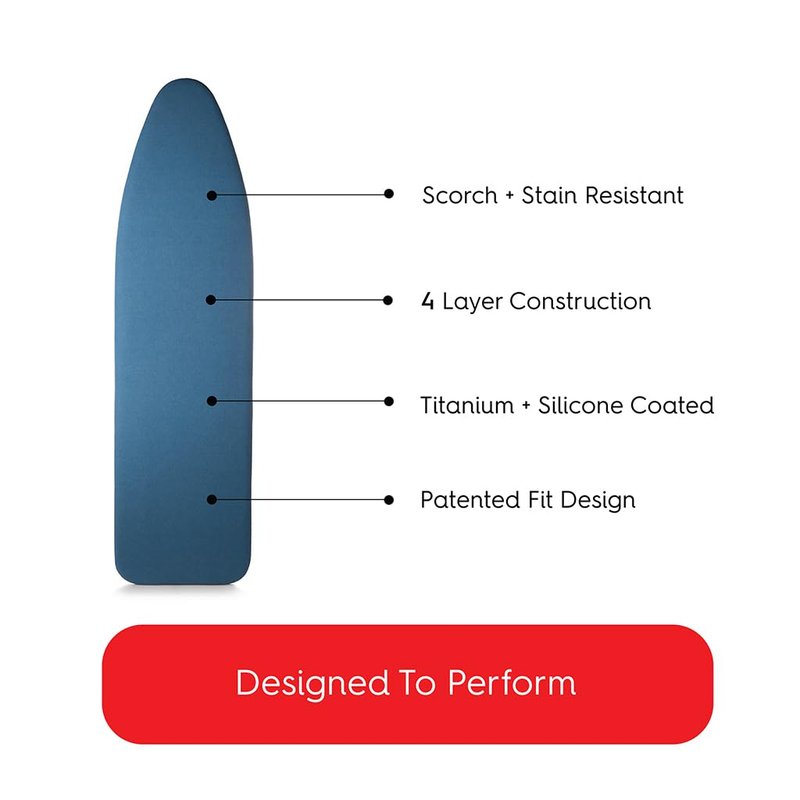 Scorch + Stain Resistant

4 Layer Construction

Titanium + Silicone Coated

Patented Fit Design

Designed To Perform